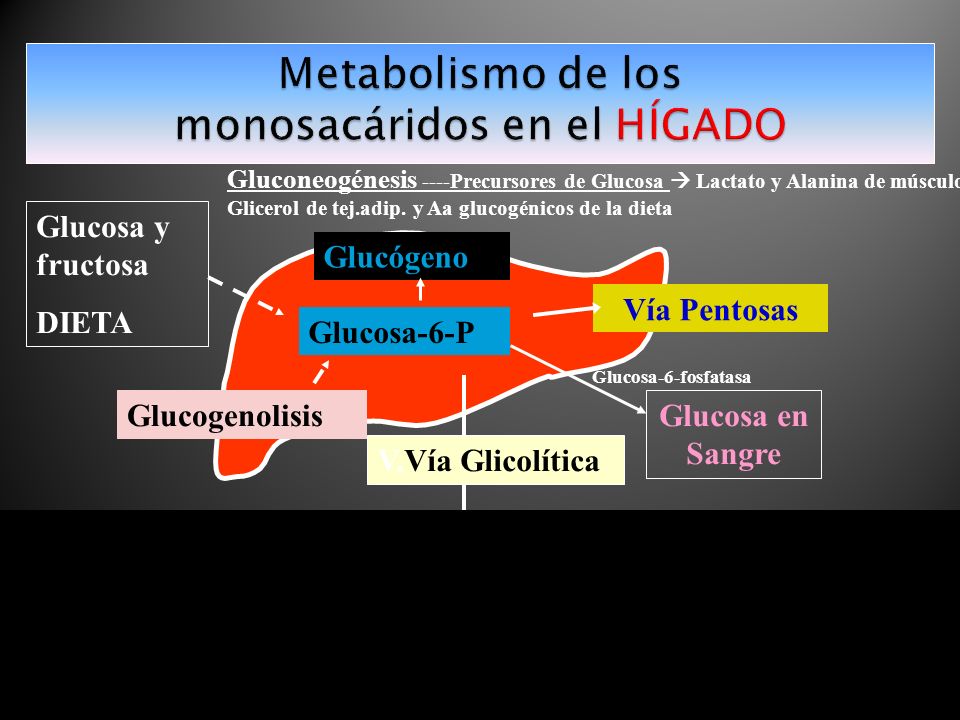 Metabolismo de los monosacáridos en el HÍGADO

Gluconeogénesis ----Precursores de Glucosa → Lactato y Alanina de músculo
Glicerol de tej.adip. y Aa glucogénicos de la dieta

Glucosa y fructosa

DIETA

Glucógeno

Glucosa-6-P

Vía Pentosas

Glucosa-6-fosfatasa

Glucogenolisis

Glucosa en Sangre

Vía Glicolítica